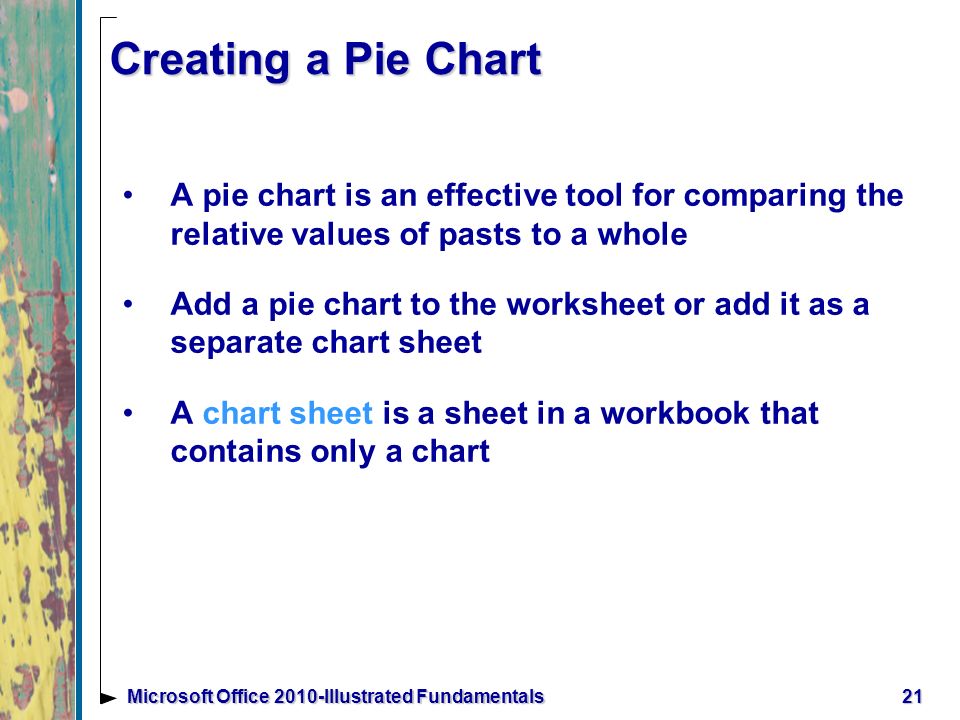 Creating a Pie Chart

• A pie chart is an effective tool for comparing the relative values of pasts to a whole

• Add a pie chart to the worksheet or add it as a separate chart sheet

• A chart sheet is a sheet in a workbook that contains only a chart

Microsoft Office 2010-Illustrated Fundamentals 21